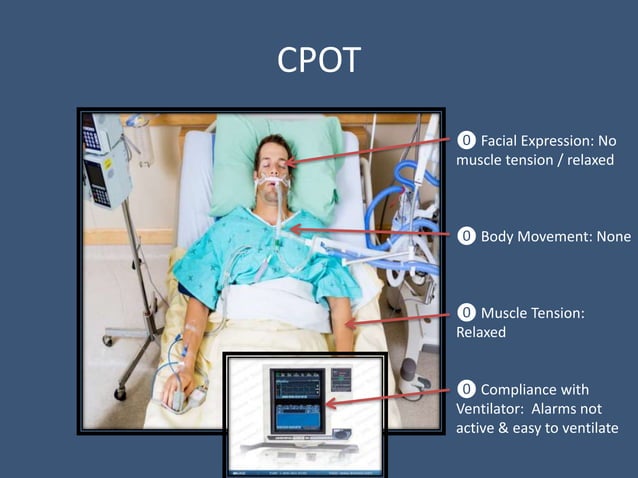 CPOT

0 Facial Expression: No muscle tension / relaxed

0 Body Movement: None

0 Muscle Tension: Relaxed

0 Compliance with Ventilator: Alarms not active & easy to ventilate